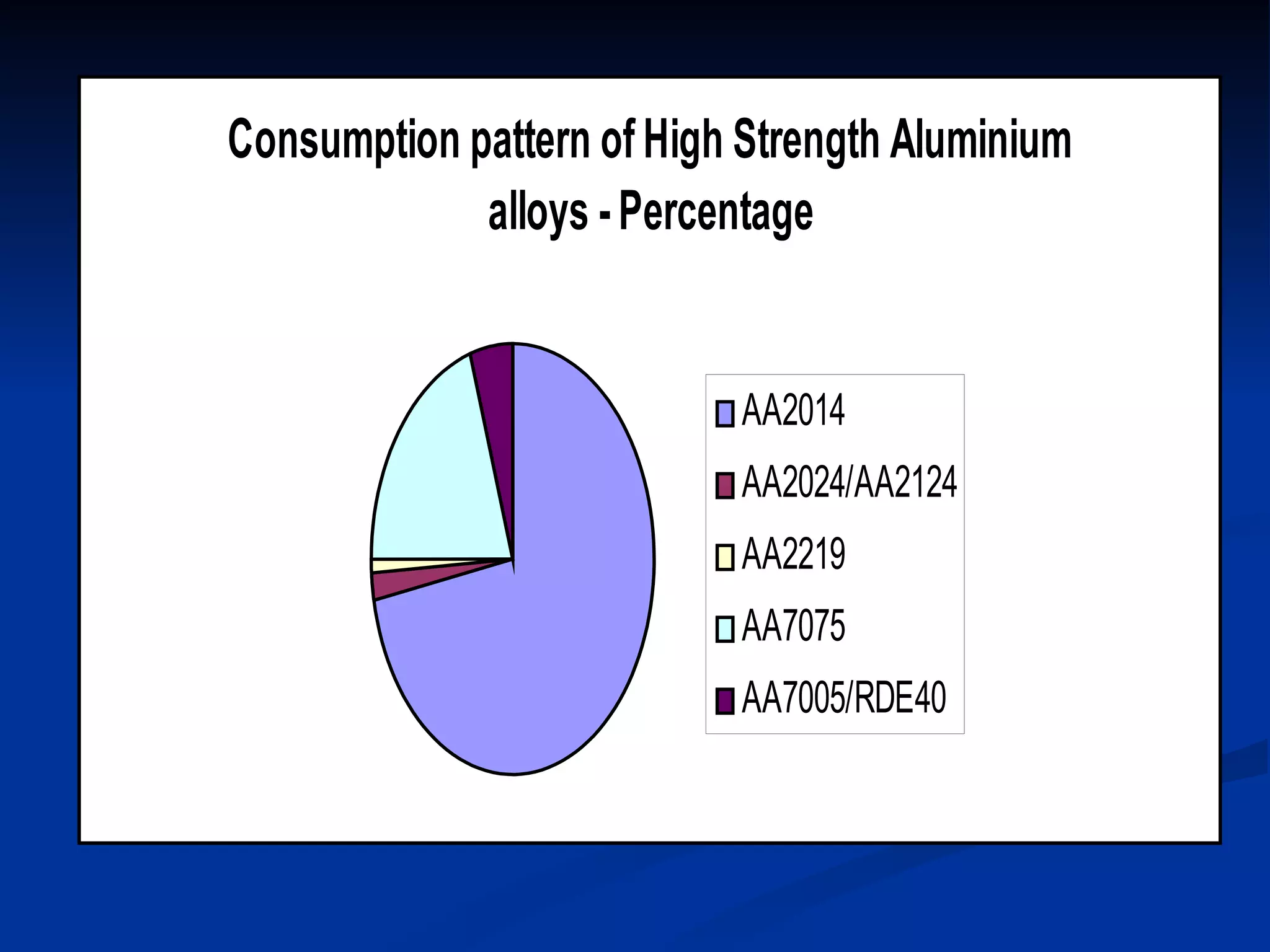 Consumption pattern of High Strength Aluminium alloys - Percentage

AA2014
AA2024/AA2124
AA2219
AA7075
AA7005/RDE40